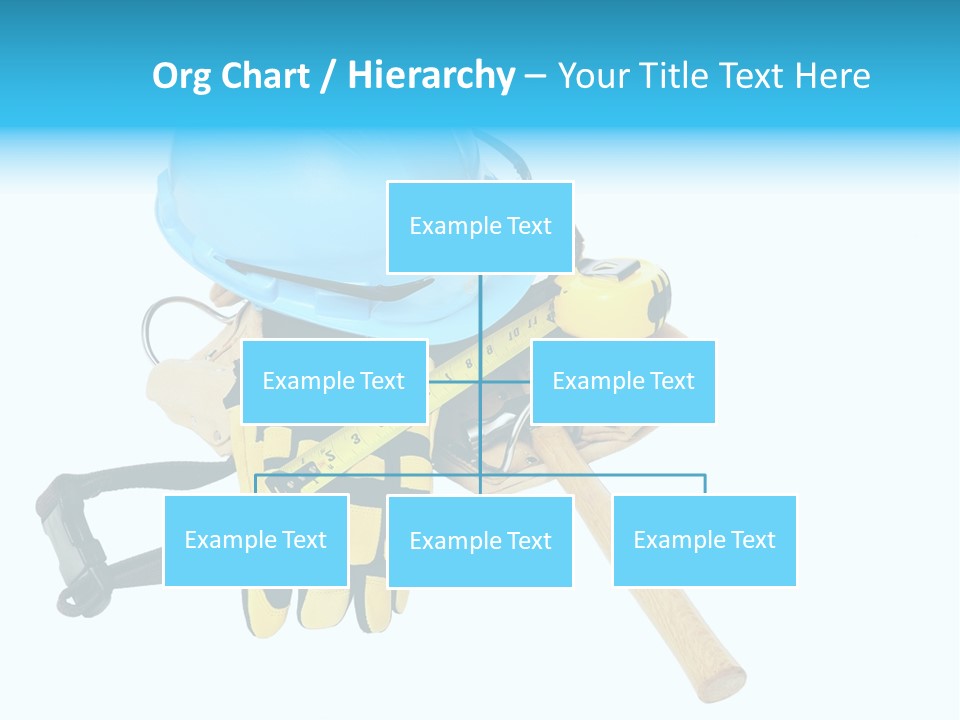 Org Chart / Hierarchy – Your Title Text Here

Example Text

Example Text

Example Text

Example Text

Example Text

Example Text